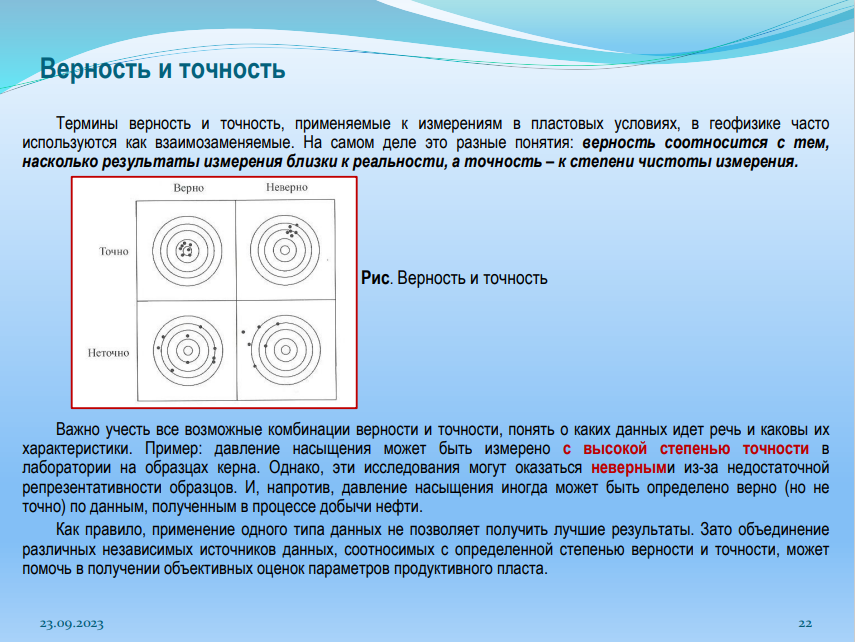 Верность и точность

Термины верность и точность, применяемые к измерениям в пластовых условиях, в геофизике часто используются как взаимозаменяемые. На самом деле это разные понятия: верность соотносится с тем, насколько результаты измерения близки к реальности, а точность – к степени чистоты измерения.

Верно
Неверно
Точно
Неточно

Рис. Верность и точность

Важно учесть все возможные комбинации верности и точности, понять о каких данных идет речь и каковы их характеристики. Пример: давление насыщения может быть измерено с высокой степенью точности в лаборатории на образцах керна. Однако, эти исследования могут оказаться неверными из-за недостаточной репрезентативности образцов. И, напротив, давление насыщения иногда может быть определено верно (но не точно) по данным, полученным в процессе добычи нефти.

Как правило, применение одного типа данных не позволяет получить лучшие результаты. Зато объединение различных независимых источников данных, соотносимых с определенной степенью верности и точности, может помочь в получении объективных оценок параметров продуктивного пласта.

23.09.2023
22